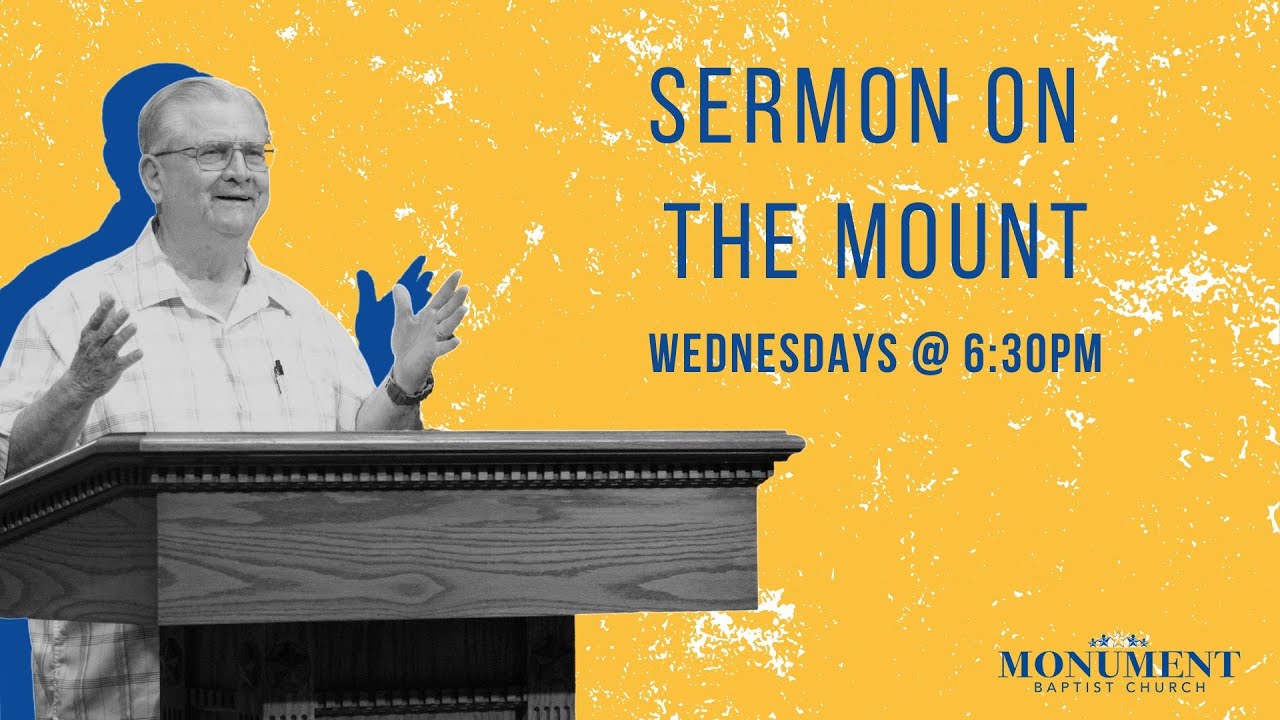 SERMON ON THE MOUNT

WEDNESDAYS @ 6:30PM

MONUMENT
BAPTIST CHURCH